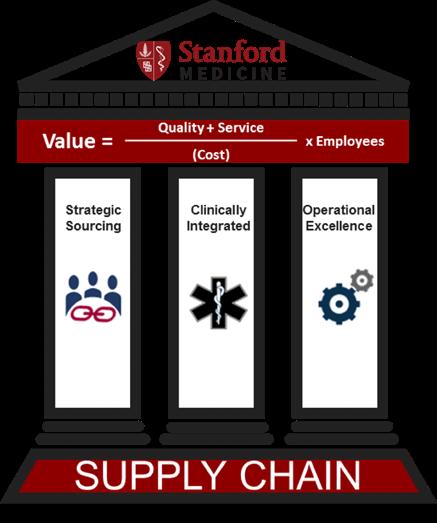 Stanford
MEDICINE

Value = $\frac{\text{Quality + Service}}{\text{(Cost)}}$ x Employees

Strategic Sourcing

Clinically Integrated

Operational Excellence

SUPPLY CHAIN